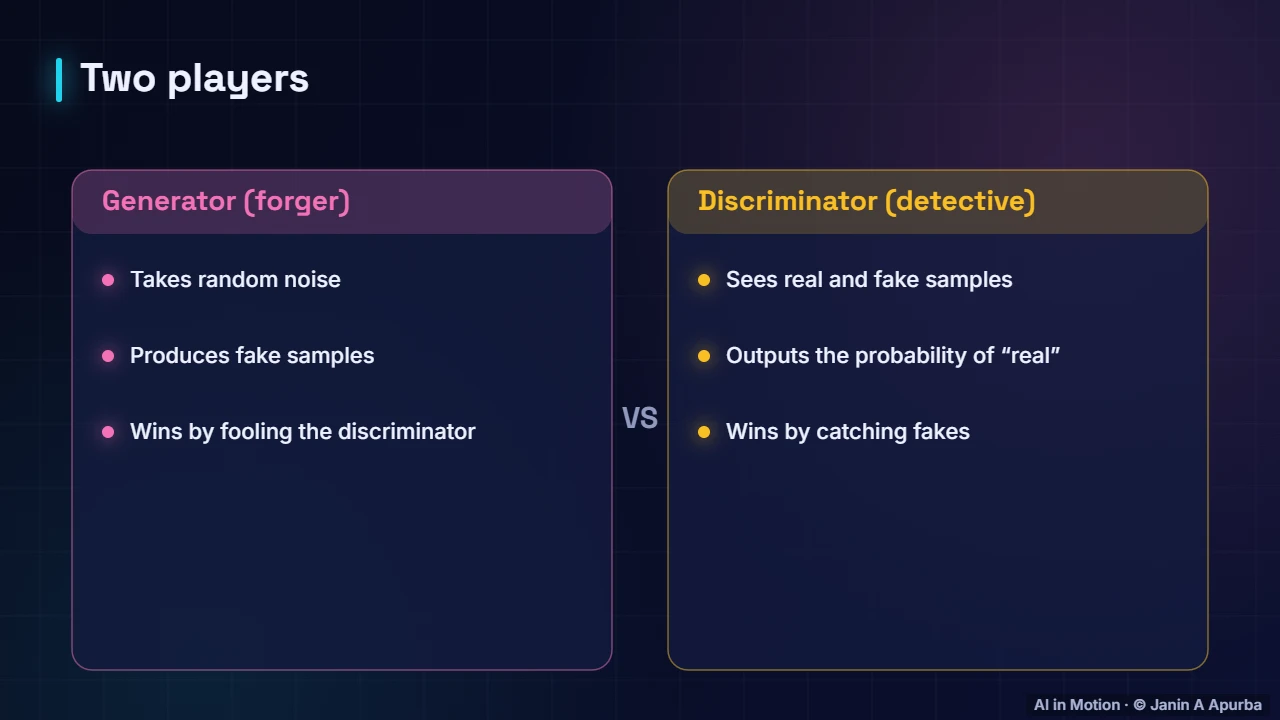 Two players

Generator (forger)

• Takes random noise

• Produces fake samples

• Wins by fooling the discriminator

VS

Discriminator (detective)

• Sees real and fake samples

• Outputs the probability of "real"

• Wins by catching fakes

AI in Motion · © Janin A Apurba